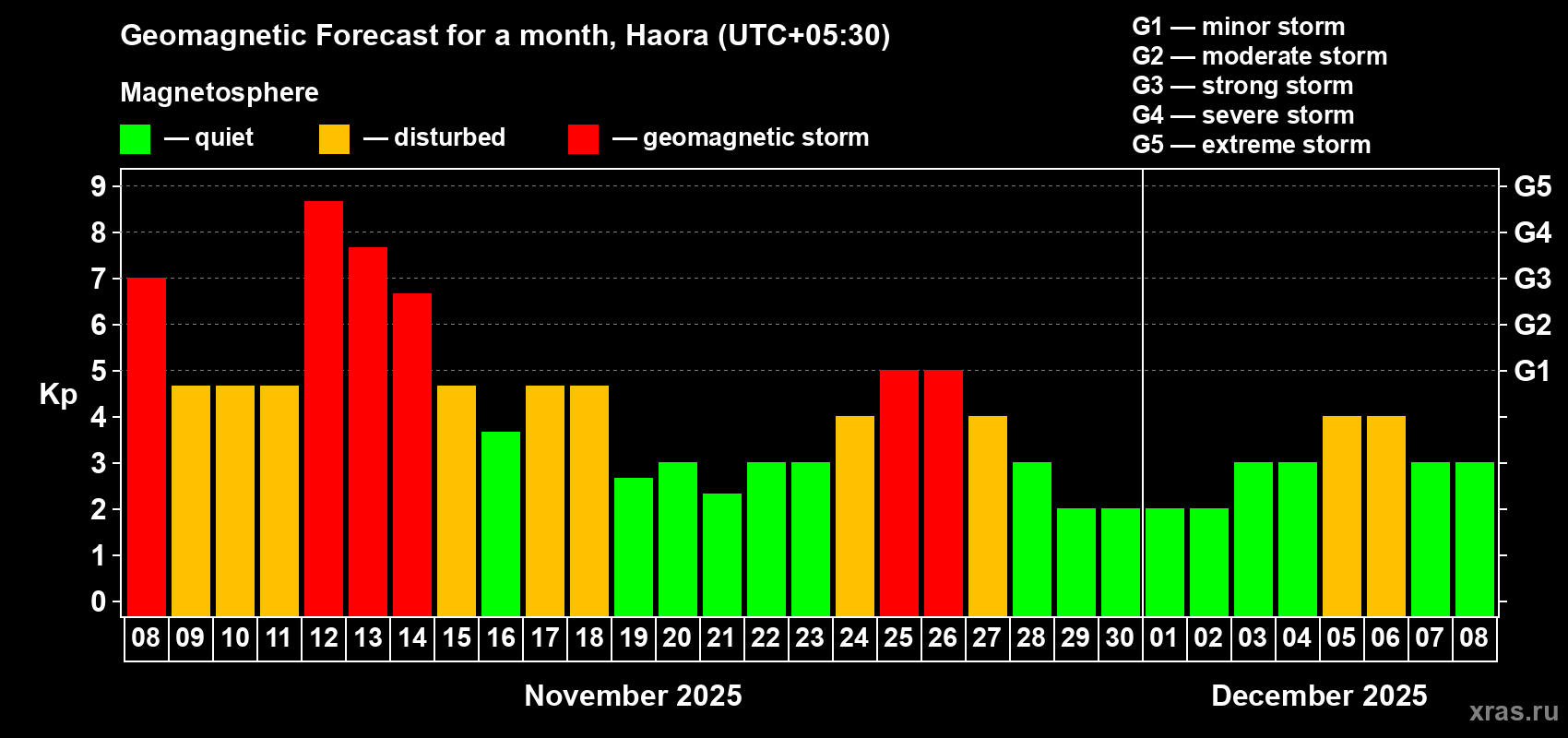 Geomagnetic Forecast for a month, Haora (UTC+05:30)

Magnetosphere

— quiet — disturbed — geomagnetic storm

G1 — minor storm
G2 — moderate storm
G3 — strong storm
G4 — severe storm
G5 — extreme storm

Kp

9
8
7
6
5
4
3
2
1
0

G5
G4
G3
G2
G1

08 09 10 11 12 13 14 15 16 17 18 19 20 21 22 23 24 25 26 27 28 29 30 01 02 03 04 05 06 07 08

November 2025

December 2025

xras.ru